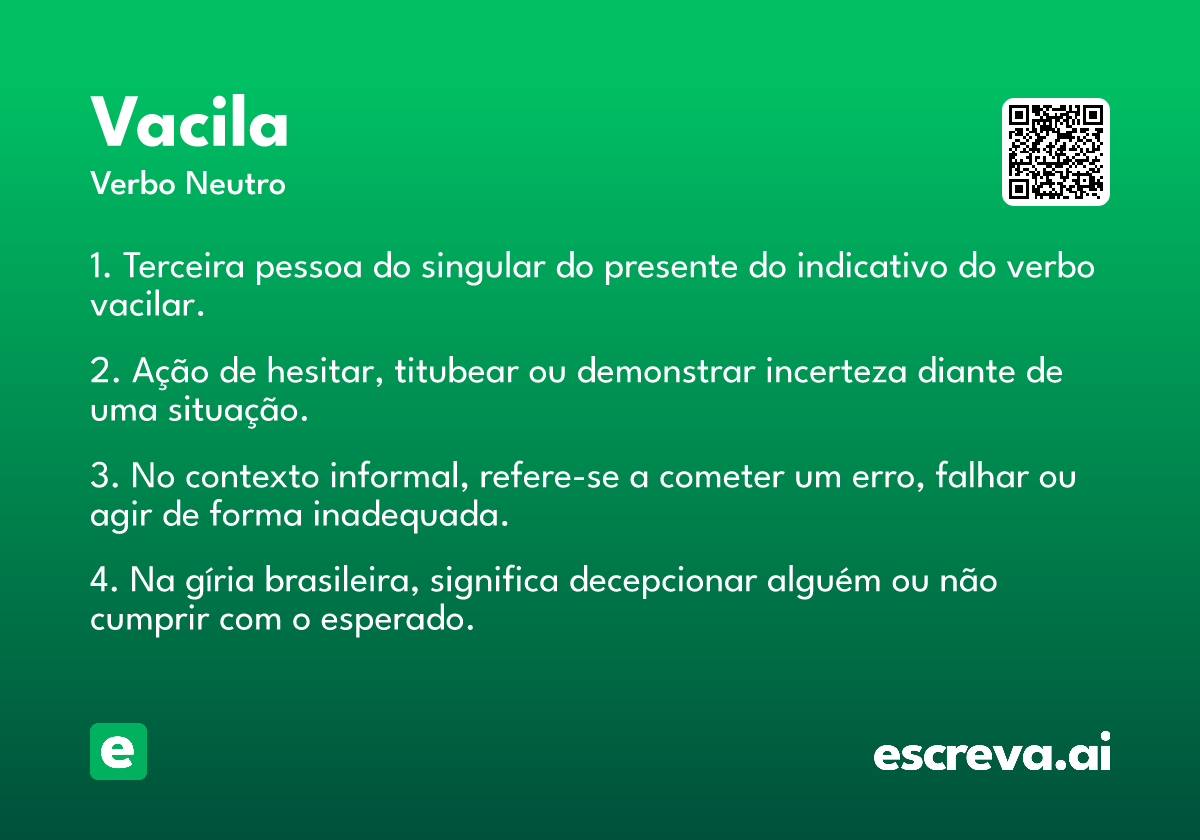 Vacila
Verbo Neutro

1. Terceira pessoa do singular do presente do indicativo do verbo vacilar.

2. Ação de hesitar, titubear ou demonstrar incerteza diante de uma situação.

3. No contexto informal, refere-se a cometer um erro, falhar ou agir de forma inadequada.

4. Na gíria brasileira, significa decepcionar alguém ou não cumprir com o esperado.

e

escreva.ai